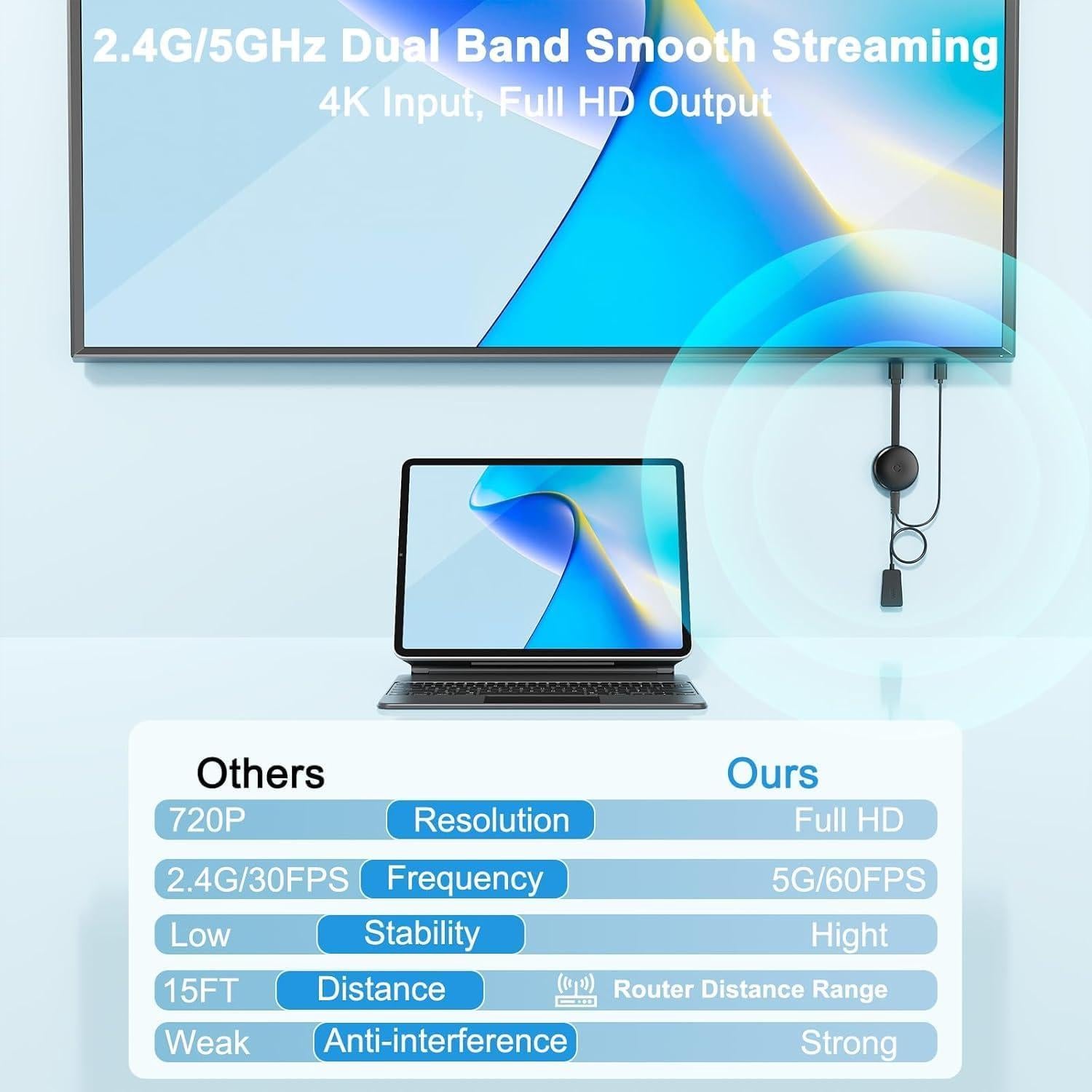 2.4G/5GHz Dual Band Smooth Streaming
4K Input, Full HD Output

| Others |  | Ours |
|---|---|---|
| 720P | Resolution | Full HD |
| 2.4G/30FPS | Frequency | 5G/60FPS |
| Low | Stability | Hight |
| 15FT | Distance | Router Distance Range |
| Weak | Anti-interference | Strong |